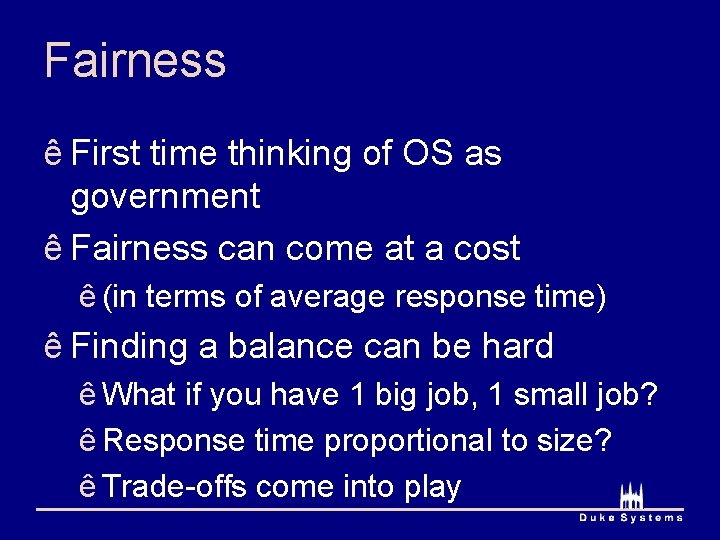 Fairness

ê First time thinking of OS as government

ê Fairness can come at a cost

ê (in terms of average response time)

ê Finding a balance can be hard

ê What if you have 1 big job, 1 small job?

ê Response time proportional to size?

ê Trade-offs come into play

Duke Systems